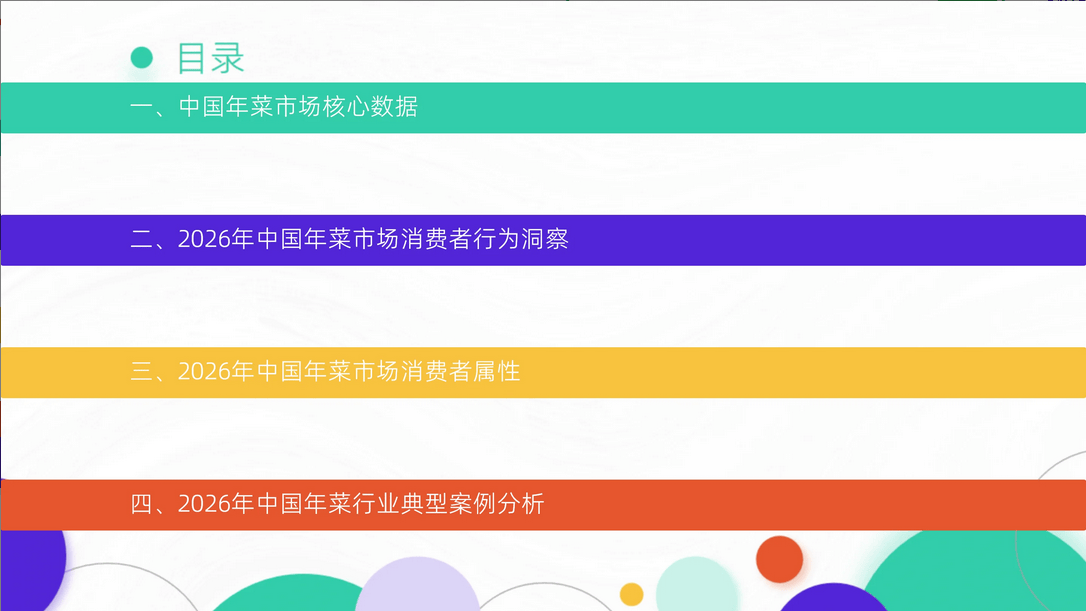 目录

一、中国年菜市场核心数据

二、2026年中国年菜市场消费者行为洞察

三、2026年中国年菜市场消费者属性

四、2026年中国年菜行业典型案例分析